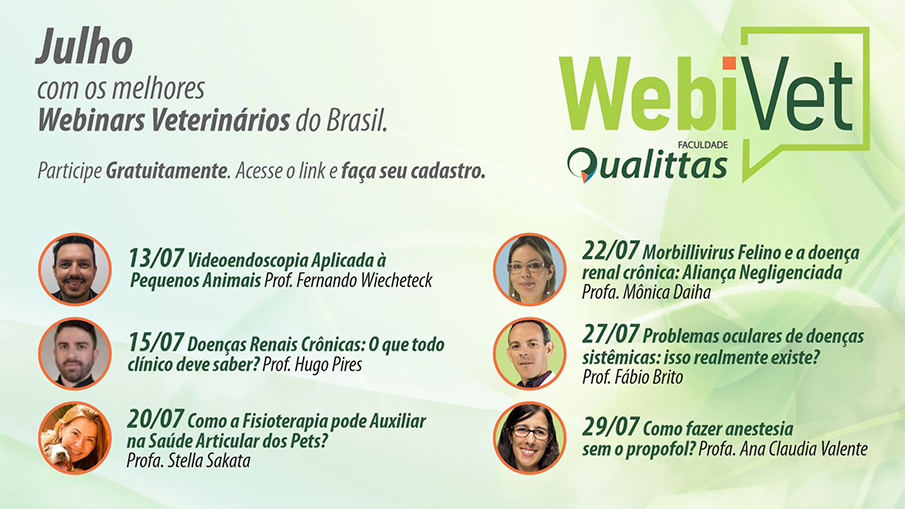 Julho
com os melhores
Webinars Veterinários do Brasil.

Participe Gratuitamente. Acesse o link e faça seu cadastro.

WebiVet
FACULDADE
Qualittas

13/07 Videoendoscopia Aplicada à Pequenos Animais Prof. Fernando Wiecheteck

15/07 Doenças Renais Crônicas: O que todo clínico deve saber? Prof. Hugo Pires

20/07 Como a Fisioterapia pode Auxiliar na Saúde Articular dos Pets? Profa. Stella Sakata

22/07 Morbillivirus Felino e a doença renal crônica: Aliança Negligenciada Profa. Mônica Daiha

27/07 Problemas oculares de doenças sistêmicas: isso realmente existe? Prof. Fábio Brito

29/07 Como fazer anestesia sem o propofol? Profa. Ana Claudia Valente